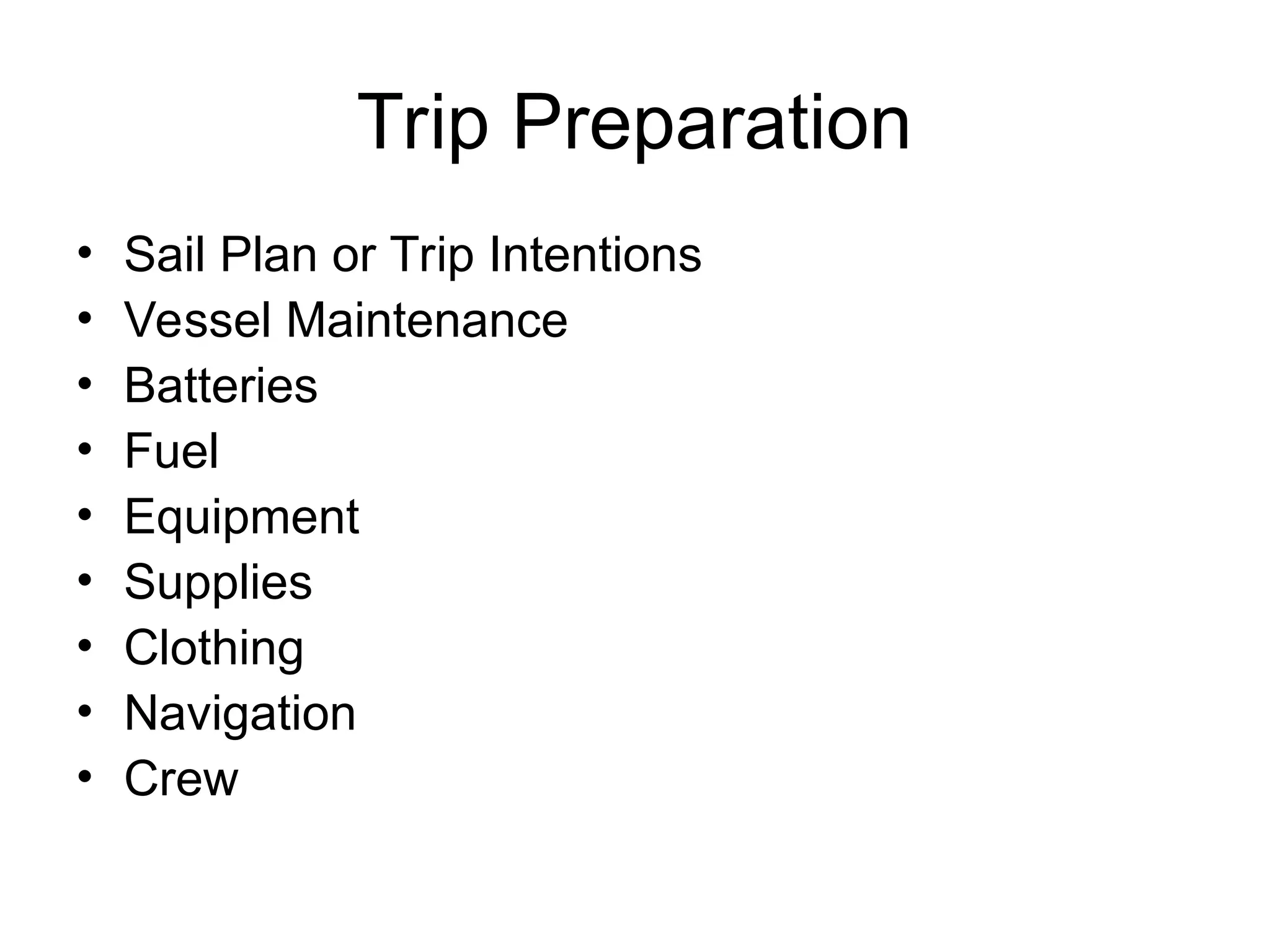 Trip Preparation

• Sail Plan or Trip Intentions
• Vessel Maintenance
• Batteries
• Fuel
• Equipment
• Supplies
• Clothing
• Navigation
• Crew